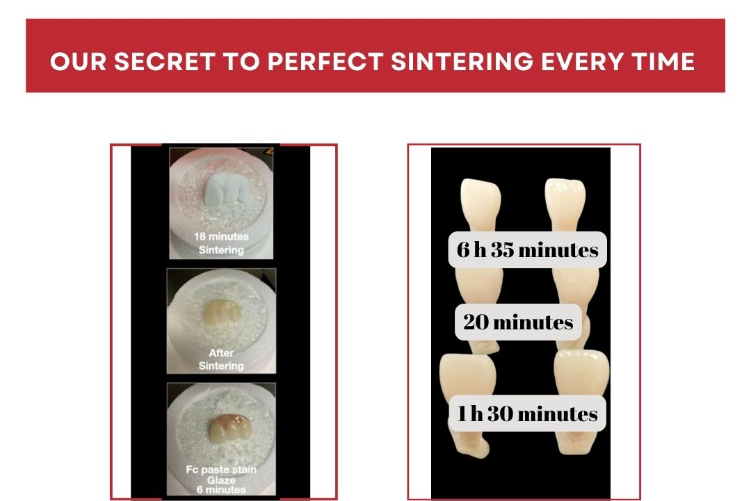 OUR SECRET TO PERFECT SINTERING EVERY TIME

18 minutes
Sintering

After
Sintering

Fc paste stain
Glaze
6 minutes

6 h 35 minutes

20 minutes

1 h 30 minutes